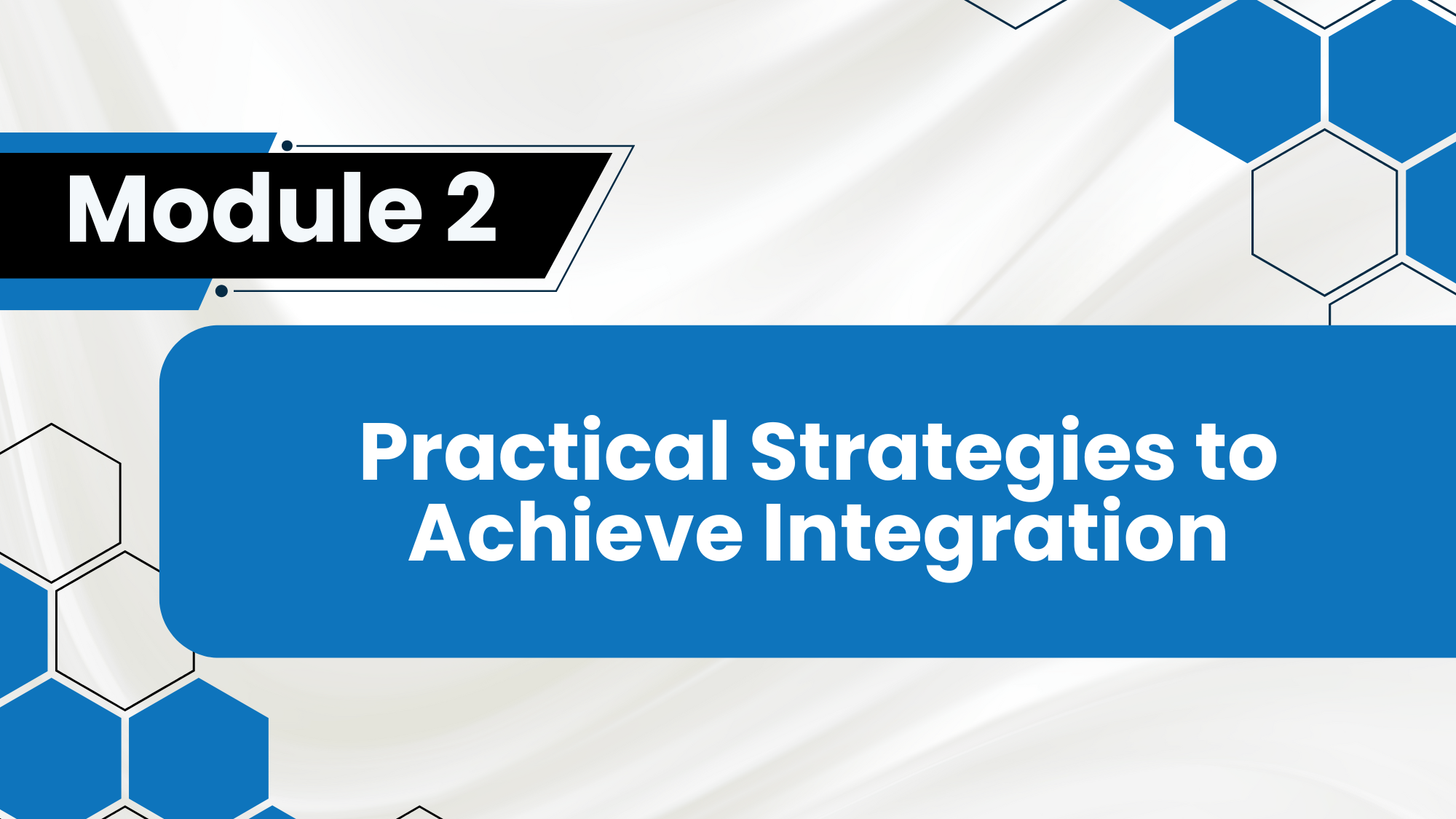 Module 2

Practical Strategies to Achieve Integration